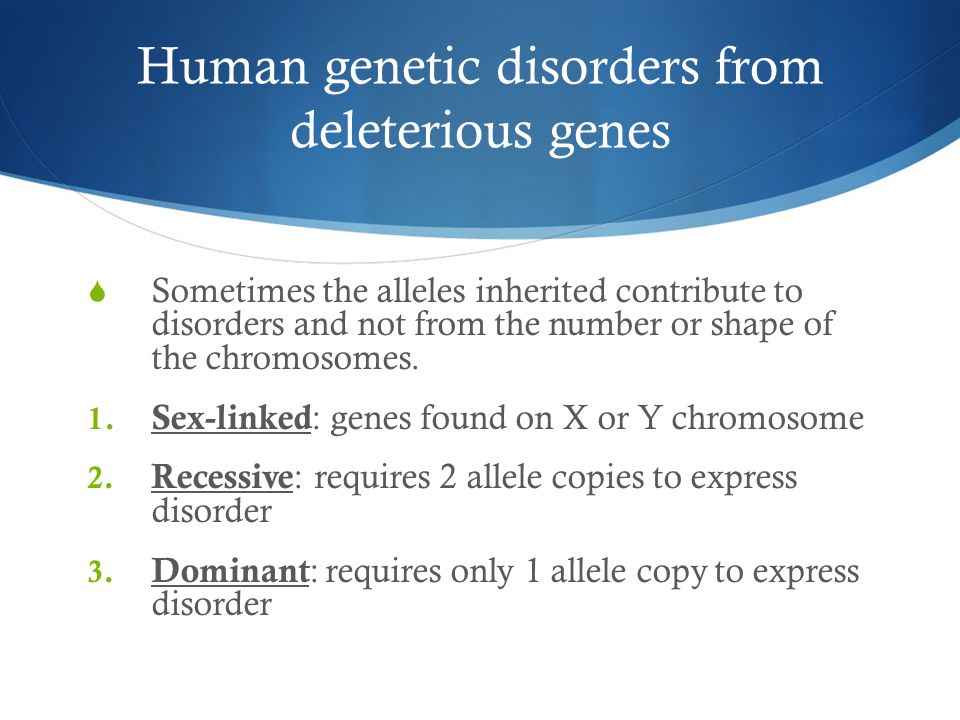 Human genetic disorders from deleterious genes

Sometimes the alleles inherited contribute to disorders and not from the number or shape of the chromosomes.

1. Sex-linked: genes found on X or Y chromosome

2. Recessive: requires 2 allele copies to express disorder

3. Dominant: requires only 1 allele copy to express disorder